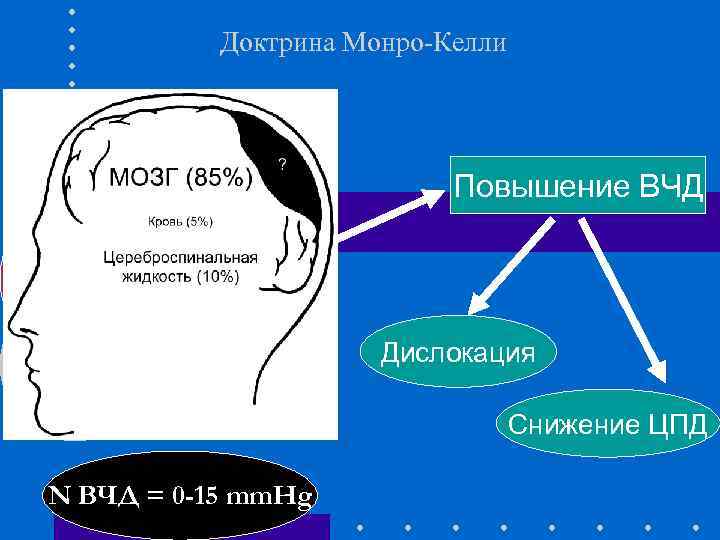 Доктрина Монро-Келли

МОЗГ (85%)

?

Кровь (5%)

Цереброспинальная жидкость (10%)

Повышение ВЧД

Дислокация

Снижение ЦПД

N ВЧД = 0-15 mmHg